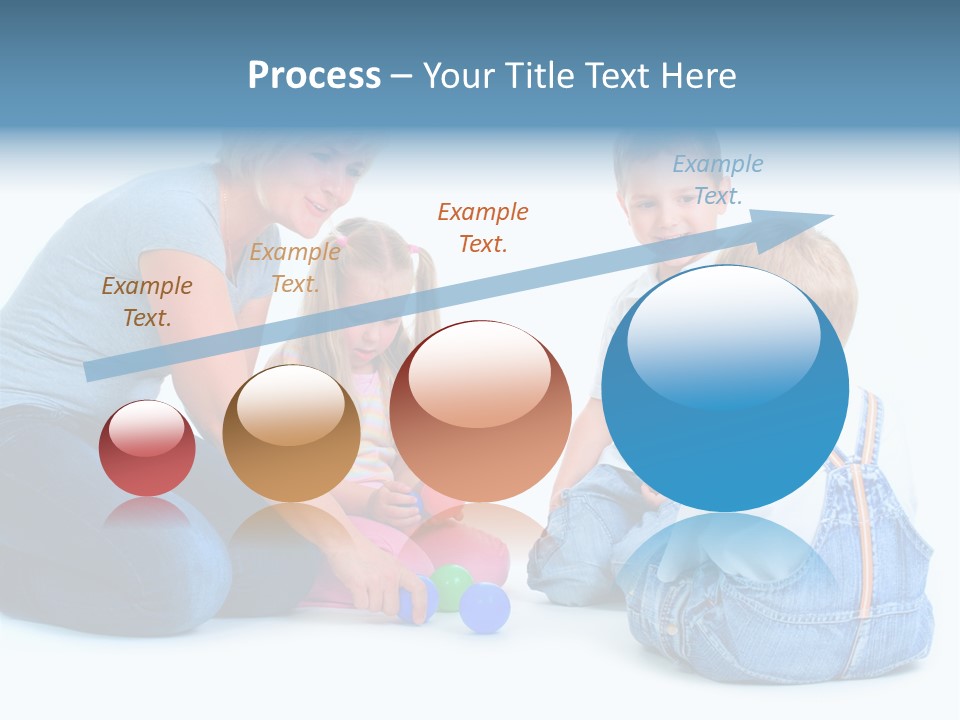 Process – Your Title Text Here

Example Text.

Example Text.

Example Text.

Example Text.